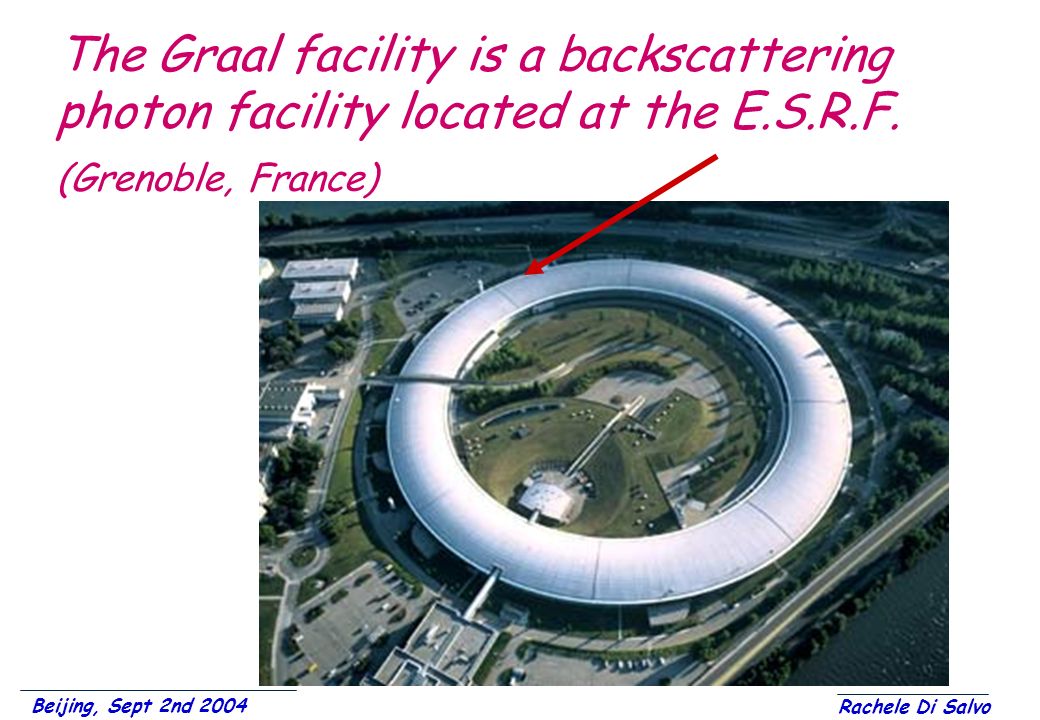 The Graal facility is a backscattering photon facility located at the E.S.R.F.

(Grenoble, France)

Beijing, Sept 2nd 2004

Rachele Di Salvo